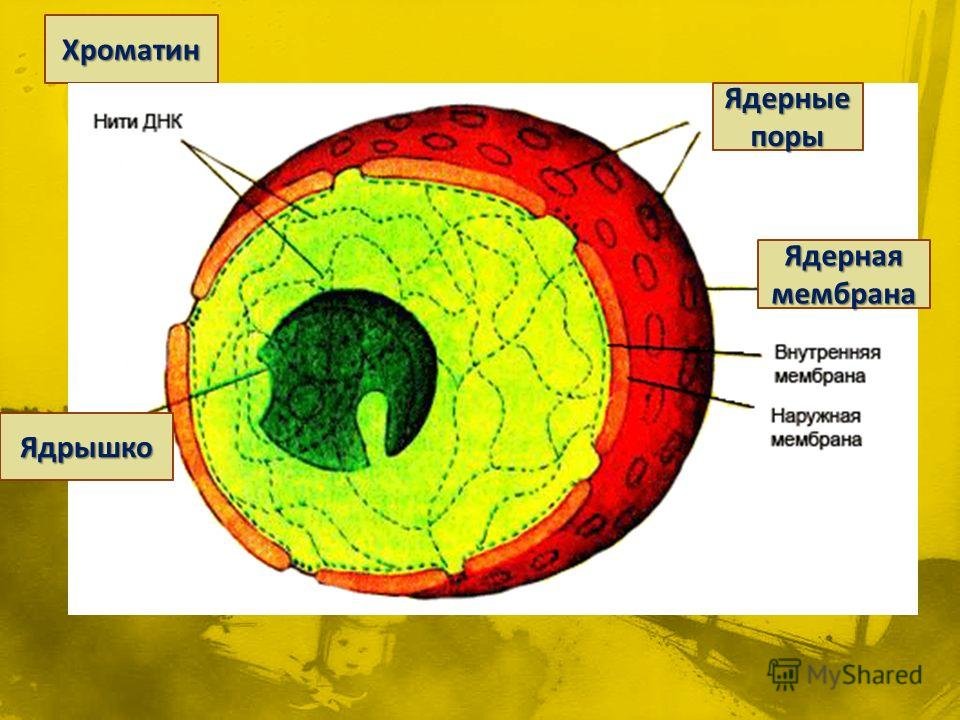 Хроматин

Нити ДНК

Ядерные поры

Ядерная мембрана

Внутренняя мембрана

Наружная мембрана

Ядрышко

MyShared